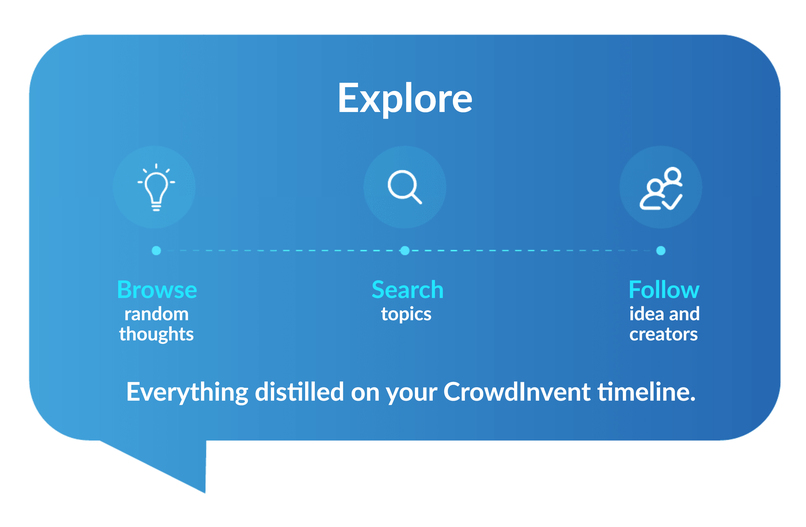 Explore

Browse
random thoughts

Search
topics

Follow
idea and creators

Everything distilled on your CrowdInvent timeline.